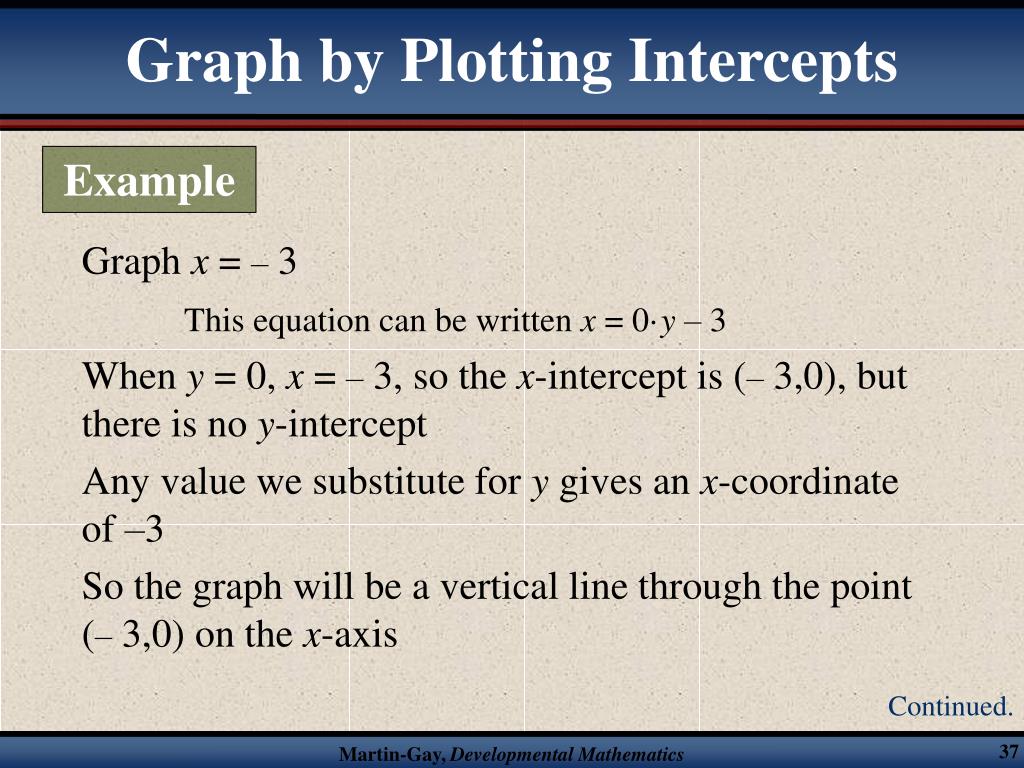 Graph by Plotting Intercepts

Example

Graph $x = -3$

This equation can be written $x = 0 \cdot y - 3$

When $y = 0$, $x = -3$, so the $x$-intercept is $(-3,0)$, but there is no $y$-intercept

Any value we substitute for $y$ gives an $x$-coordinate of $-3$

So the graph will be a vertical line through the point $(-3,0)$ on the $x$-axis

Continued.

Martin-Gay, Developmental Mathematics

37